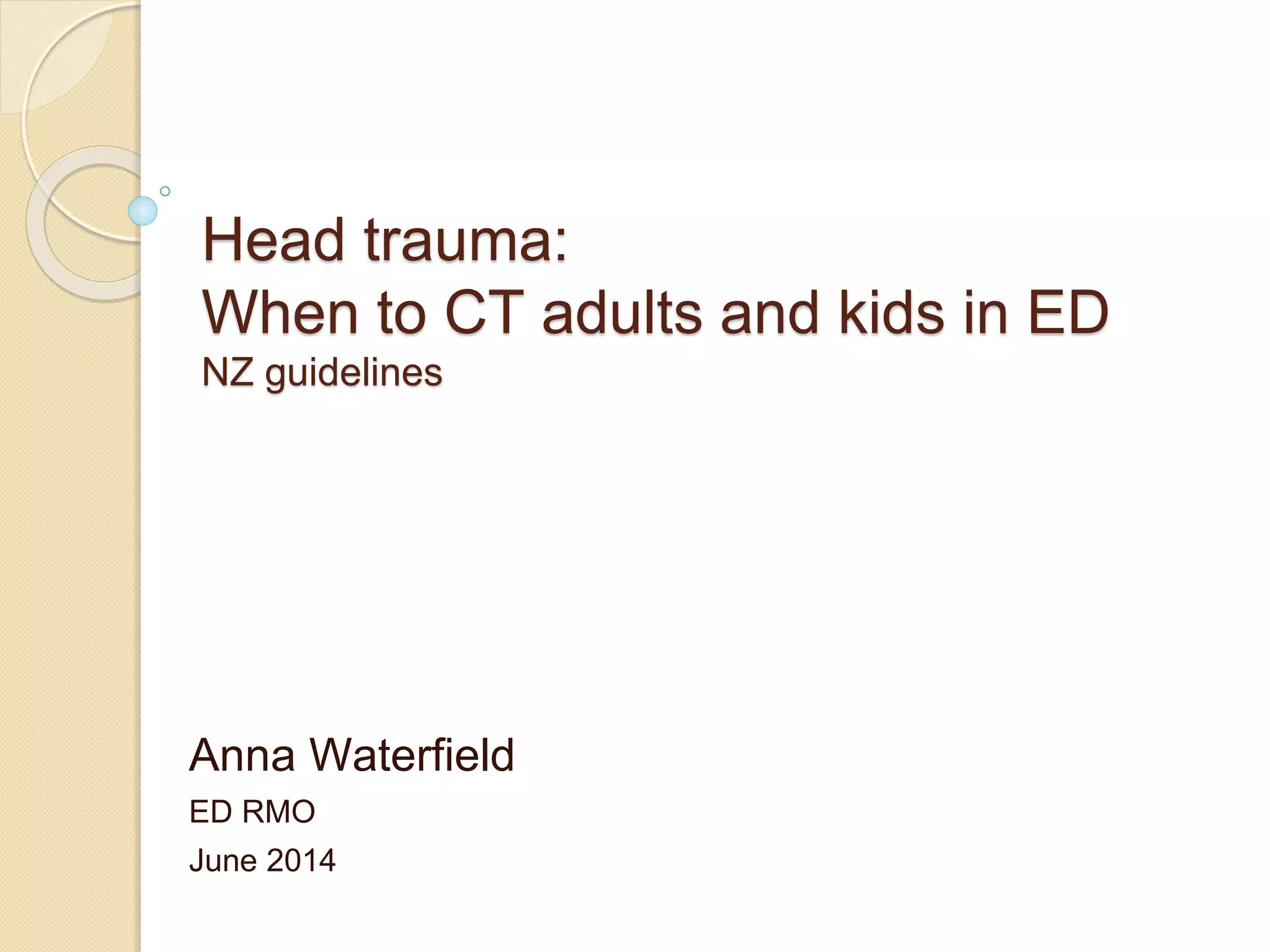 Head trauma:
When to CT adults and kids in ED
NZ guidelines

Anna Waterfield

ED RMO

June 2014